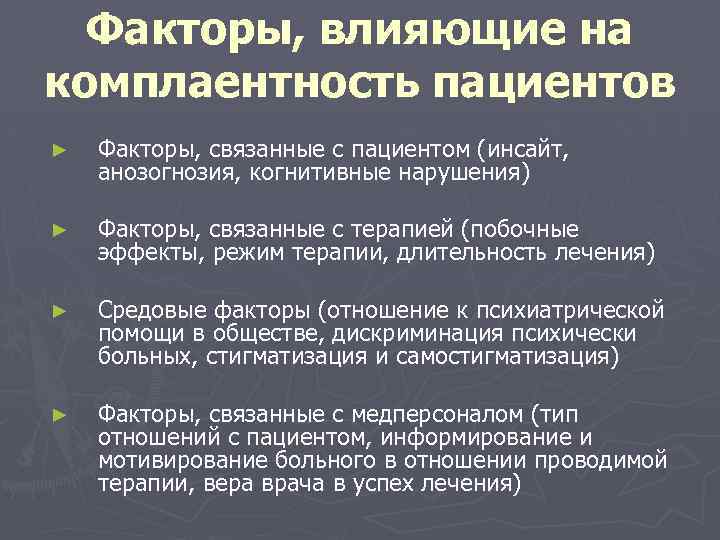 Факторы, влияющие на комплаентность пациентов

► Факторы, связанные с пациентом (инсайт, анозогнозия, когнитивные нарушения)

► Факторы, связанные с терапией (побочные эффекты, режим терапии, длительность лечения)

► Средовые факторы (отношение к психиатрической помощи в обществе, дискриминация психически больных, стигматизация и самостигматизация)

► Факторы, связанные с медперсоналом (тип отношений с пациентом, информирование и мотивирование больного в отношении проводимой терапии, вера врача в успех лечения)